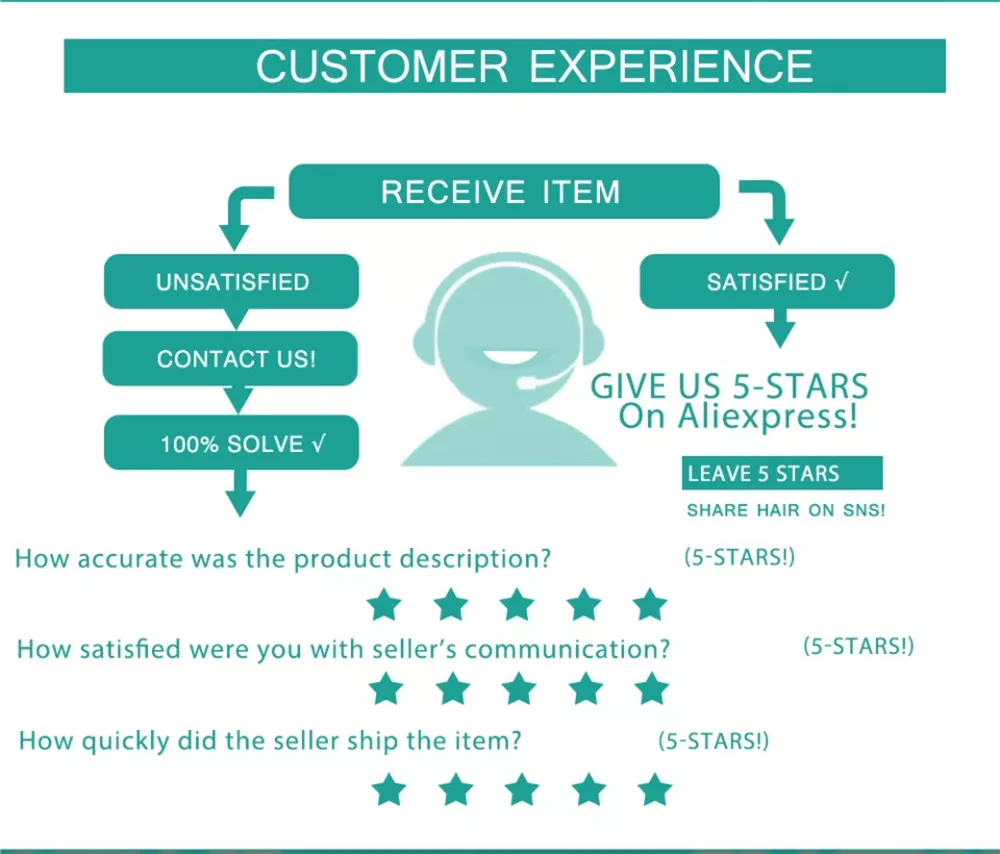 CUSTOMER EXPERIENCE

RECEIVE ITEM

UNSATISFIED

CONTACT US!

100% SOLVE √

SATISFIED √

GIVE US 5-STARS
On Aliexpress!

LEAVE 5 STARS

SHARE HAIR ON SNS!

How accurate was the product description? (5-STARS!)

How satisfied were you with seller's communication? (5-STARS!)

How quickly did the seller ship the item? (5-STARS!)